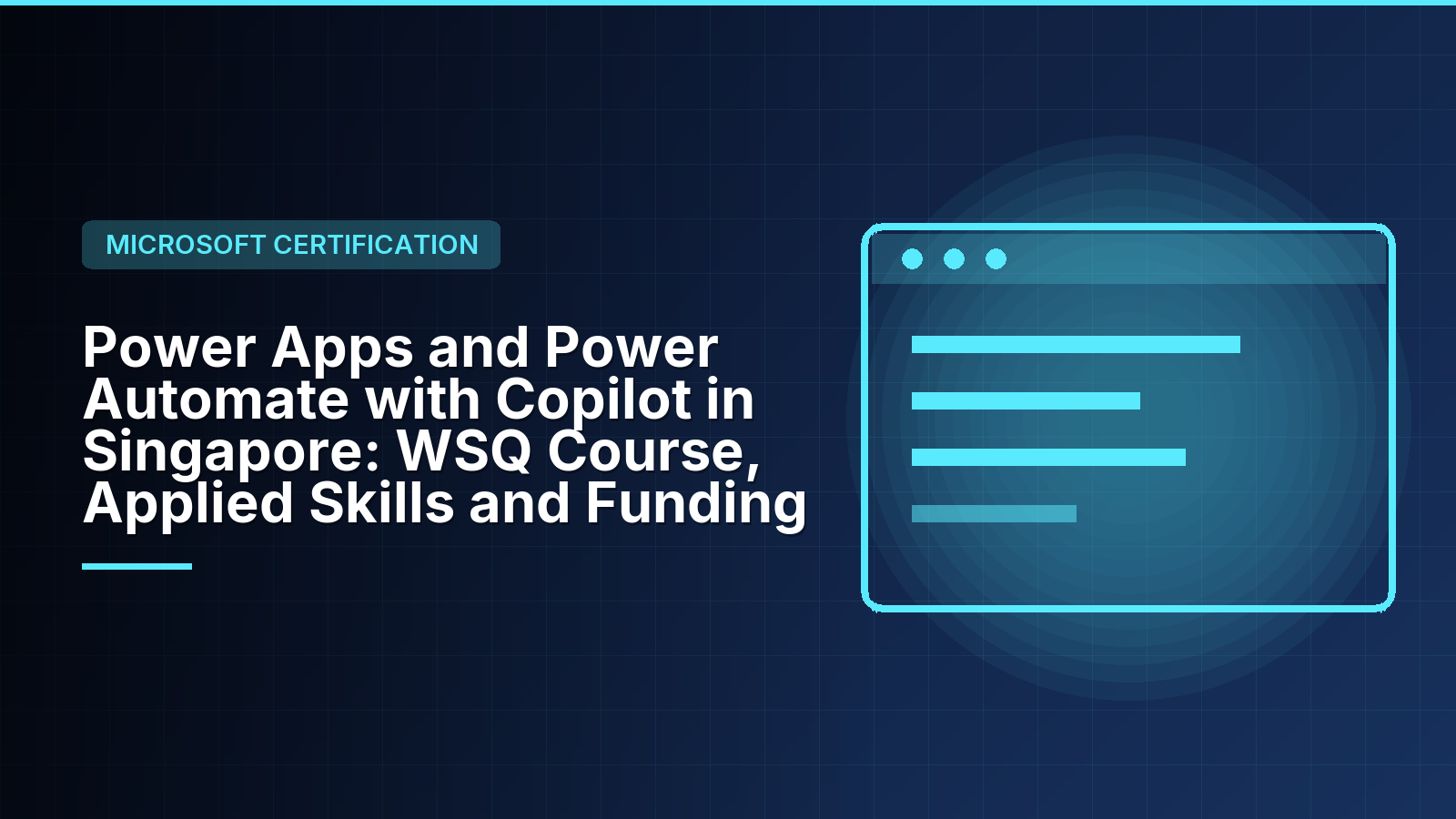 MICROSOFT CERTIFICATION

Power Apps and Power Automate with Copilot in Singapore: WSQ Course, Applied Skills and Funding